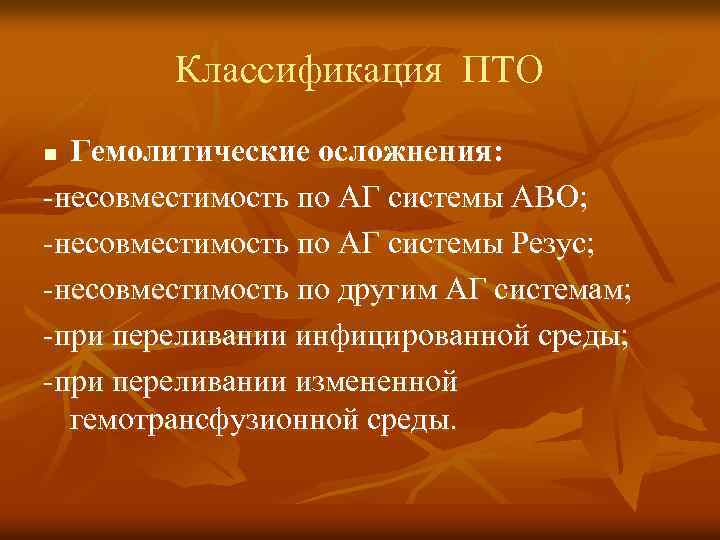 Классификация ПТО

■ Гемолитические осложнения:
-несовместимость по АГ системы АВО;
-несовместимость по АГ системы Резус;
-несовместимость по другим АГ системам;
-при переливании инфицированной среды;
-при переливании измененной гемотрансфузионной среды.